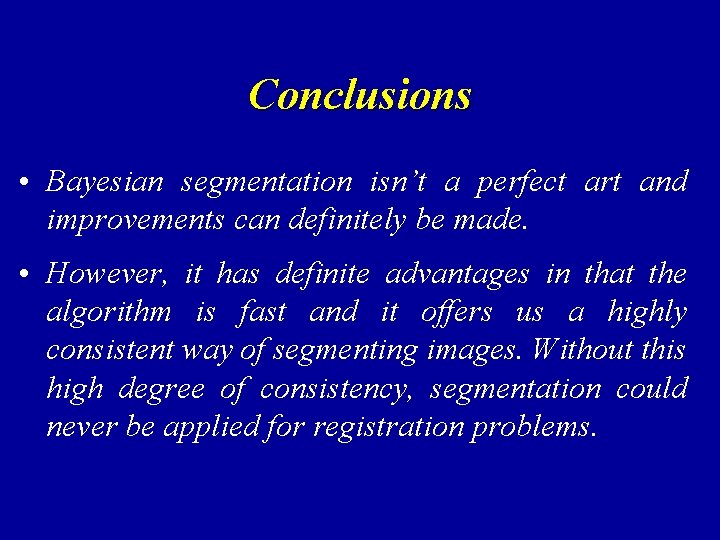 Conclusions

• Bayesian segmentation isn't a perfect art and improvements can definitely be made.

• However, it has definite advantages in that the algorithm is fast and it offers us a highly consistent way of segmenting images. Without this high degree of consistency, segmentation could never be applied for registration problems.